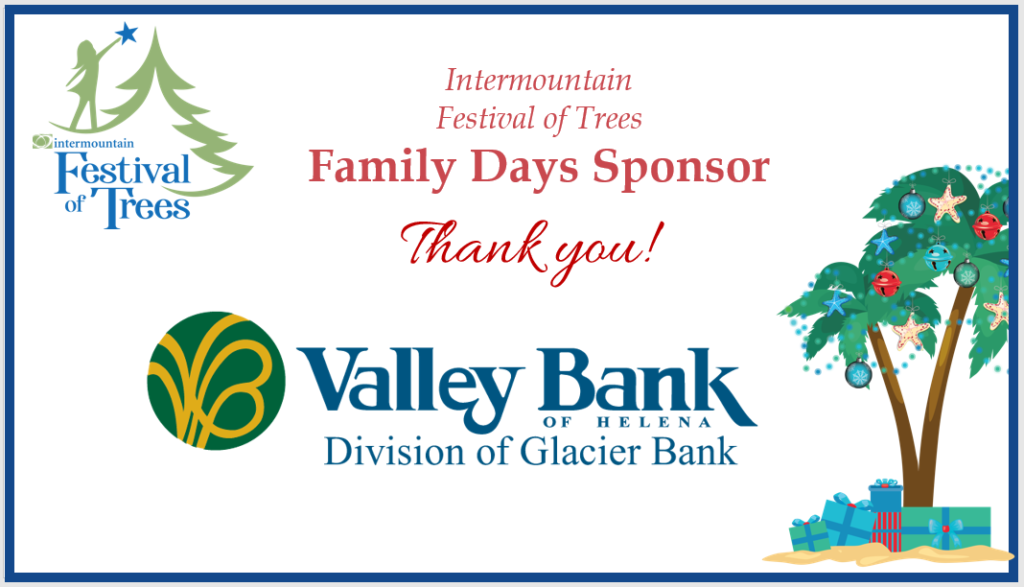 intermountain Festival of Trees

Intermountain Festival of Trees
Family Days Sponsor

Thank you!

Valley Bank
OF HELENA
Division of Glacier Bank